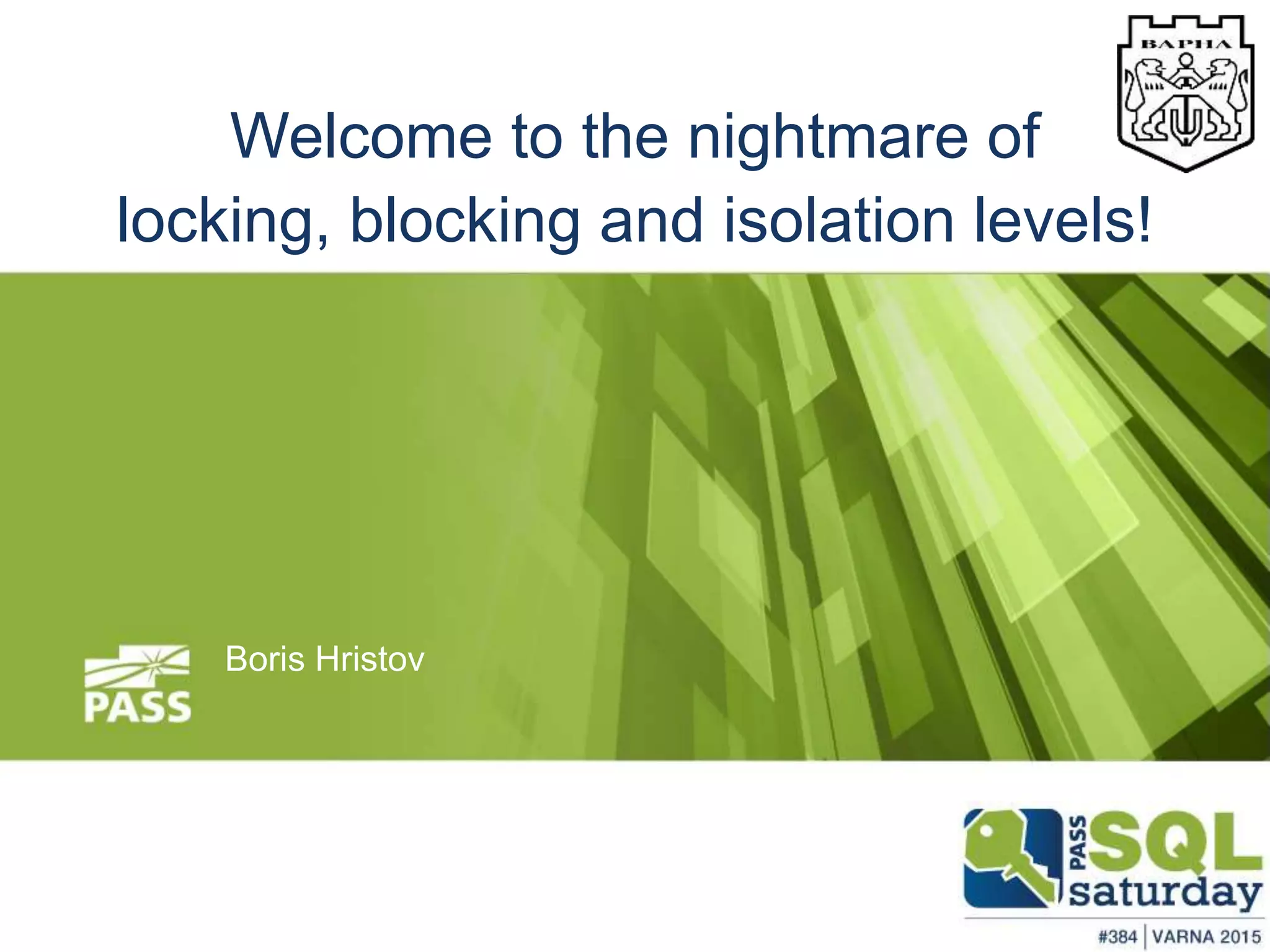 ВАРНА

Welcome to the nightmare of locking, blocking and isolation levels!

PASS

Boris Hristov

PASS SQL saturday

#384 | VARNA 2015